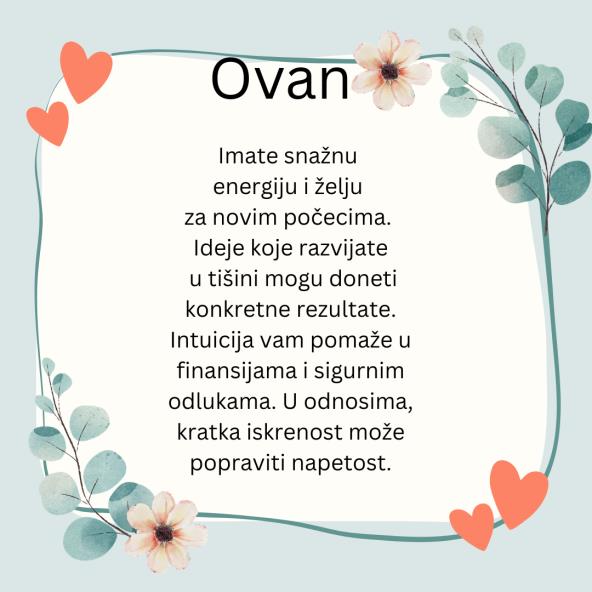 Ovan

Imate snažnu energiju i želju za novim počecima. Ideje koje razvijate u tišini mogu doneti konkretne rezultate. Intuicija vam pomaže u finansijama i sigurnim odlukama. U odnosima, kratka iskrenost može popraviti napetost.